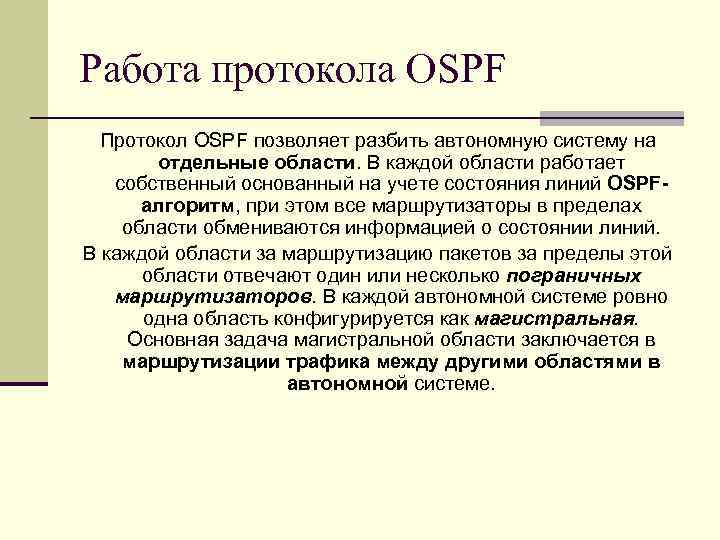 Работа протокола OSPF

Протокол OSPF позволяет разбить автономную систему на отдельные области. В каждой области работает собственный основанный на учете состояния линий OSPF-алгоритм, при этом все маршрутизаторы в пределах области обмениваются информацией о состоянии линий.

В каждой области за маршрутизацию пакетов за пределы этой области отвечают один или несколько пограничных маршрутизаторов. В каждой автономной системе ровно одна область конфигурируется как магистральная. Основная задача магистральной области заключается в маршрутизации трафика между другими областями в автономной системе.